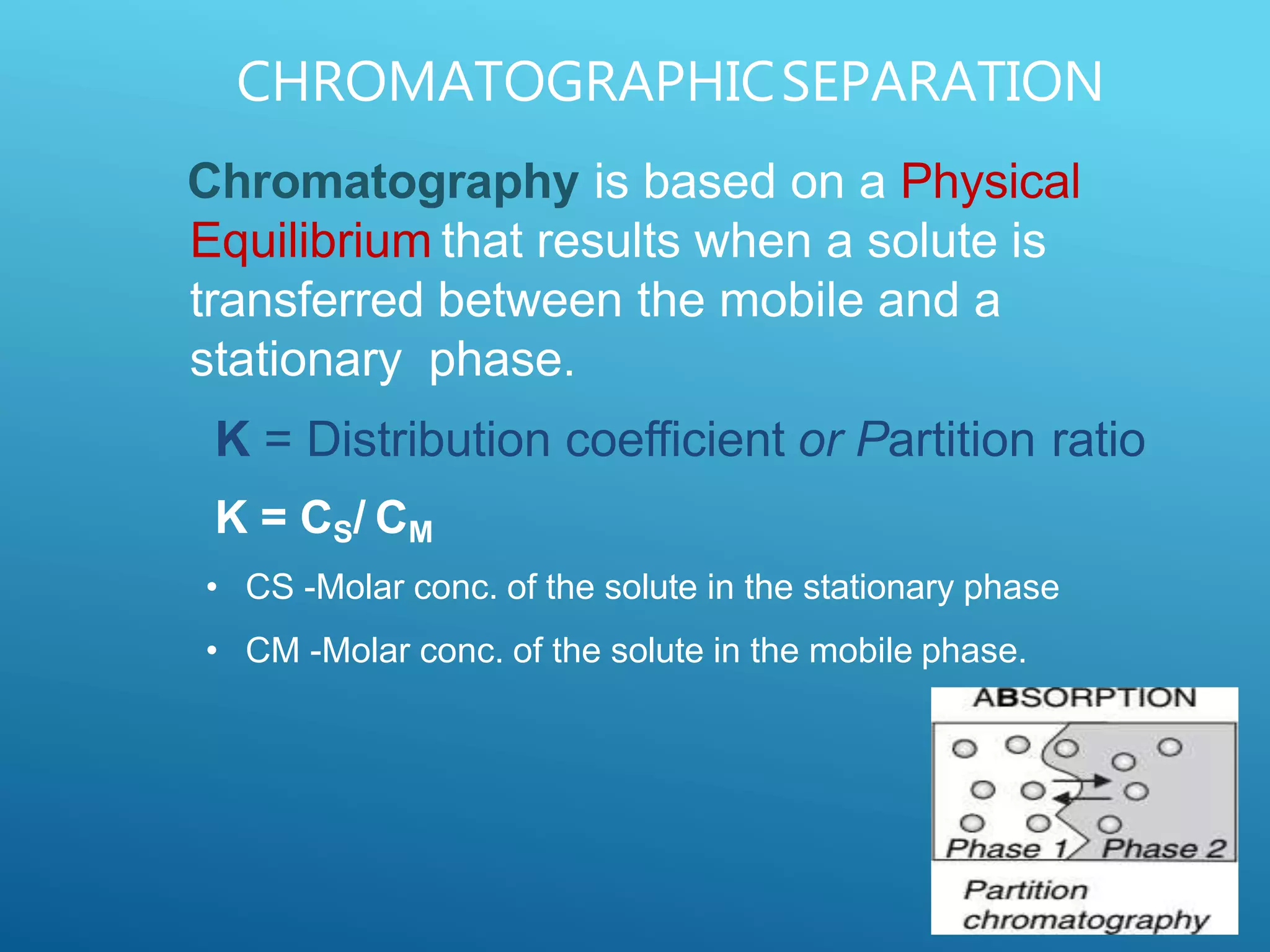 CHROMATOGRAPHIC SEPARATION

Chromatography is based on a Physical Equilibrium that results when a solute is transferred between the mobile and a stationary phase.

K = Distribution coefficient or Partition ratio

$K = C_S / C_M$

• CS -Molar conc. of the solute in the stationary phase

• CM -Molar conc. of the solute in the mobile phase.

ABSORPTION

Phase 1 Phase 2

Partition chromatography